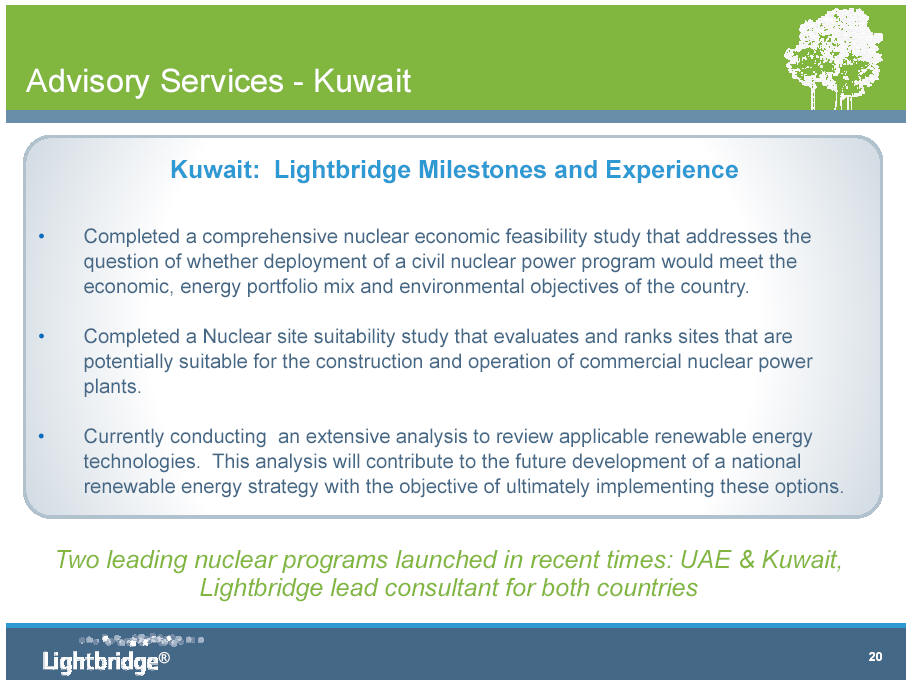 Advisory Services - Kuwait

Kuwait: Lightbridge Milestones and Experience

• Completed a comprehensive nuclear economic feasibility study that addresses the question of whether deployment of a civil nuclear power program would meet the economic, energy portfolio mix and environmental objectives of the country.

• Completed a Nuclear site suitability study that evaluates and ranks sites that are potentially suitable for the construction and operation of commercial nuclear power plants.

• Currently conducting an extensive analysis to review applicable renewable energy technologies. This analysis will contribute to the future development of a national renewable energy strategy with the objective of ultimately implementing these options.

Two leading nuclear programs launched in recent times: UAE & Kuwait, Lightbridge lead consultant for both countries

Lightbridge®

20